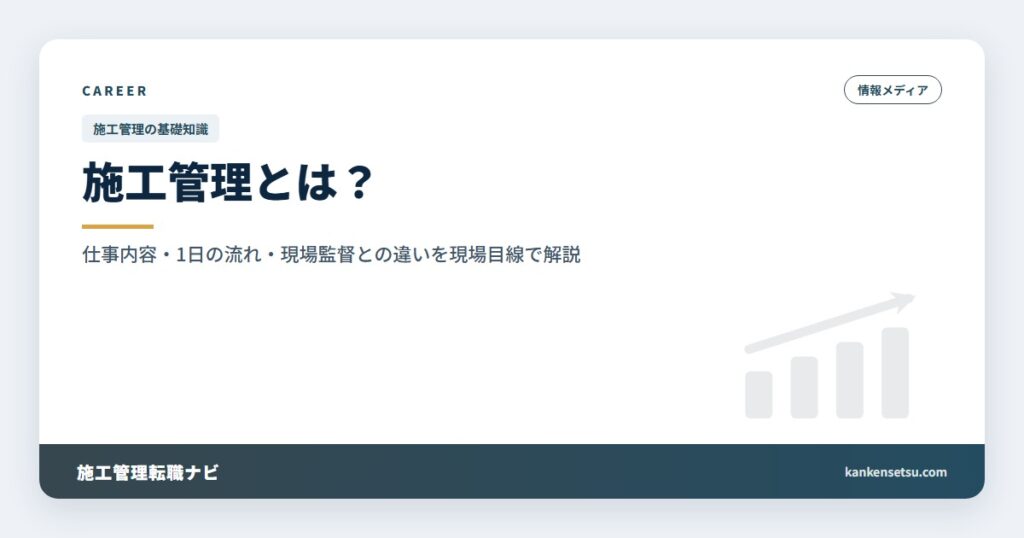 CAREER

情報メディア

施工管理の基礎知識

施工管理とは？

仕事内容・1日の流れ・現場監督との違いを現場目線で解説

施工管理転職ナビ

kankensetsu.com